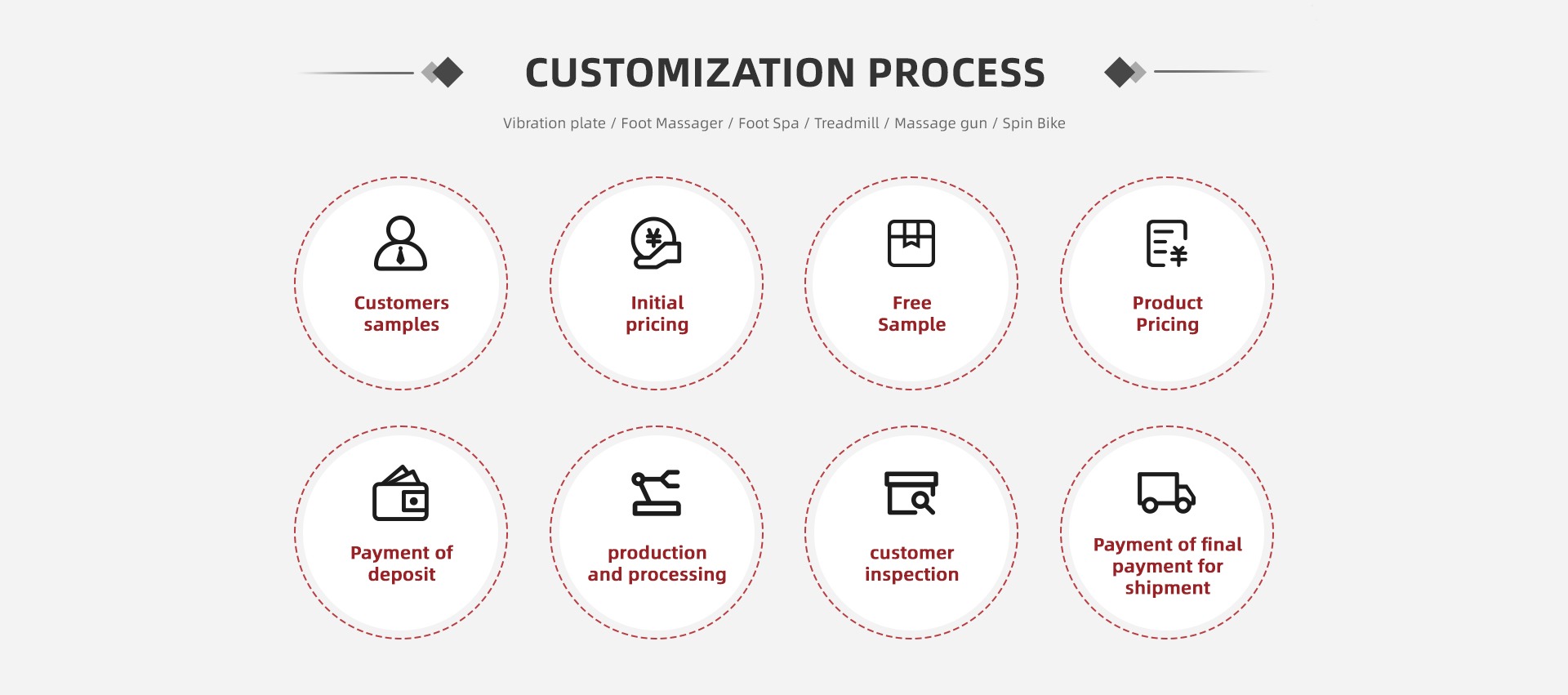 CUSTOMIZATION PROCESS

Vibration plate / Foot Massager / Foot Spa / Treadmill / Massage gun / Spin Bike

Customers samples

Initial pricing

Free Sample

Product Pricing

Payment of deposit

production and processing

customer inspection

Payment of final payment for shipment